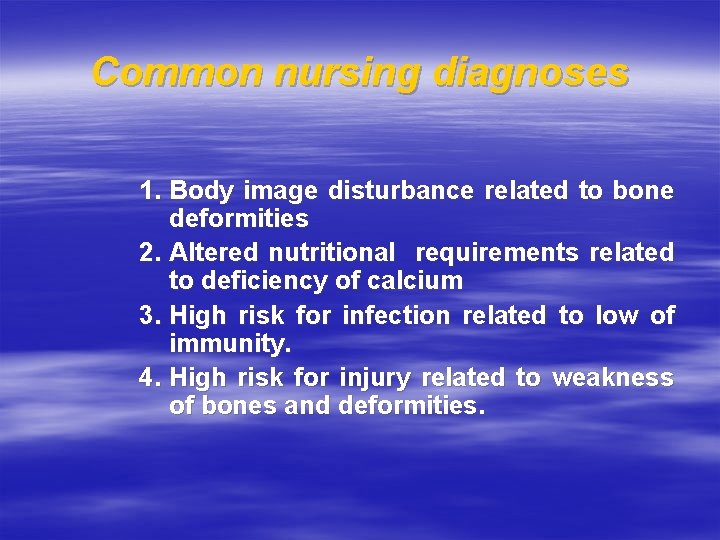 Common nursing diagnoses

1. Body image disturbance related to bone deformities
2. Altered nutritional requirements related to deficiency of calcium
3. High risk for infection related to low of immunity.
4. High risk for injury related to weakness of bones and deformities.